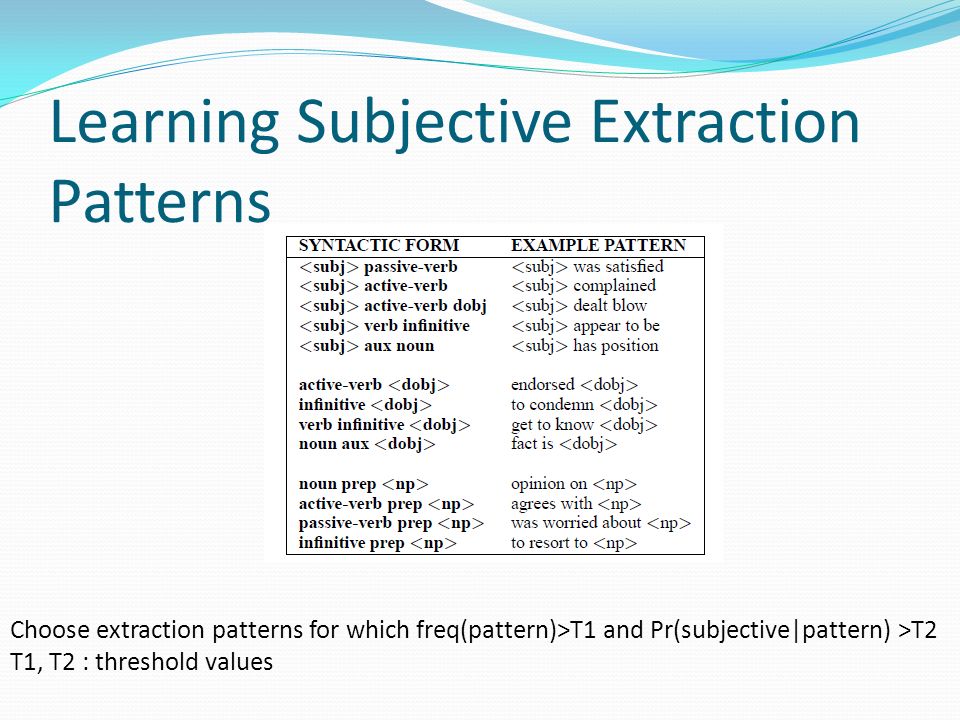 Learning Subjective Extraction Patterns

| SYNTACTIC FORM | EXAMPLE PATTERN |
|---|---|
| <subj> passive-verb | <subj> was satisfied |
| <subj> active-verb | <subj> complained |
| <subj> active-verb dobj | <subj> dealt blow |
| <subj> verb infinitive | <subj> appear to be |
| <subj> aux noun | <subj> has position |
| active-verb <dobj> | endorsed <dobj> |
| infinitive <dobj> | to condemn <dobj> |
| verb infinitive <dobj> | get to know <dobj> |
| noun aux <dobj> | fact is <dobj> |
| noun prep <np> | opinion on <np> |
| active-verb prep <np> | agrees with <np> |
| passive-verb prep <np> | was worried about <np> |
| infinitive prep <np> | to resort to <np> |

Choose extraction patterns for which freq(pattern)>T1 and Pr(subjective|pattern) >T2
T1, T2 : threshold values